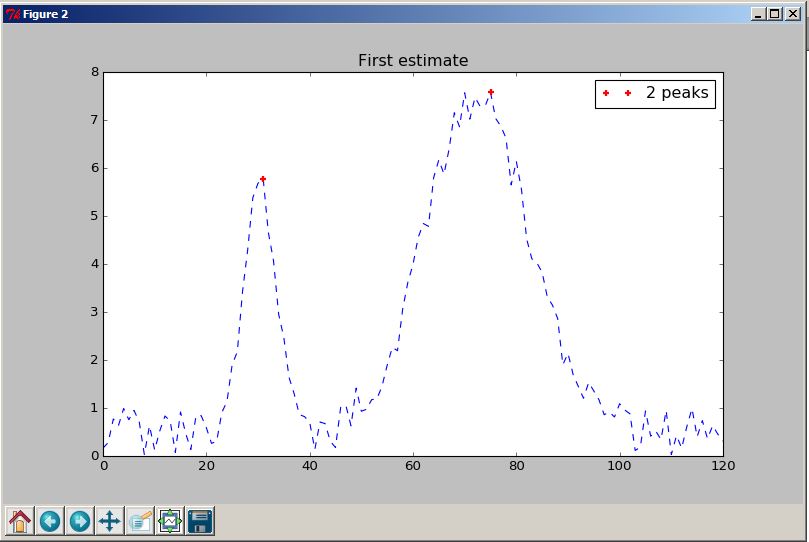 Figure 2

First estimate

2 peaks

8
7
6
5
4
3
2
1
0

0
20
40
60
80
100
120